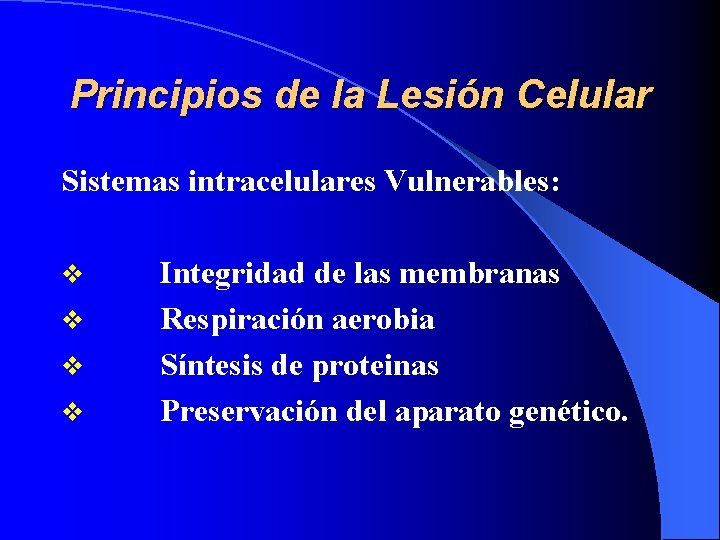 Principios de la Lesión Celular

Sistemas intracelulares Vulnerables:

❖ Integridad de las membranas
❖ Respiración aerobia
❖ Síntesis de proteinas
❖ Preservación del aparato genético.